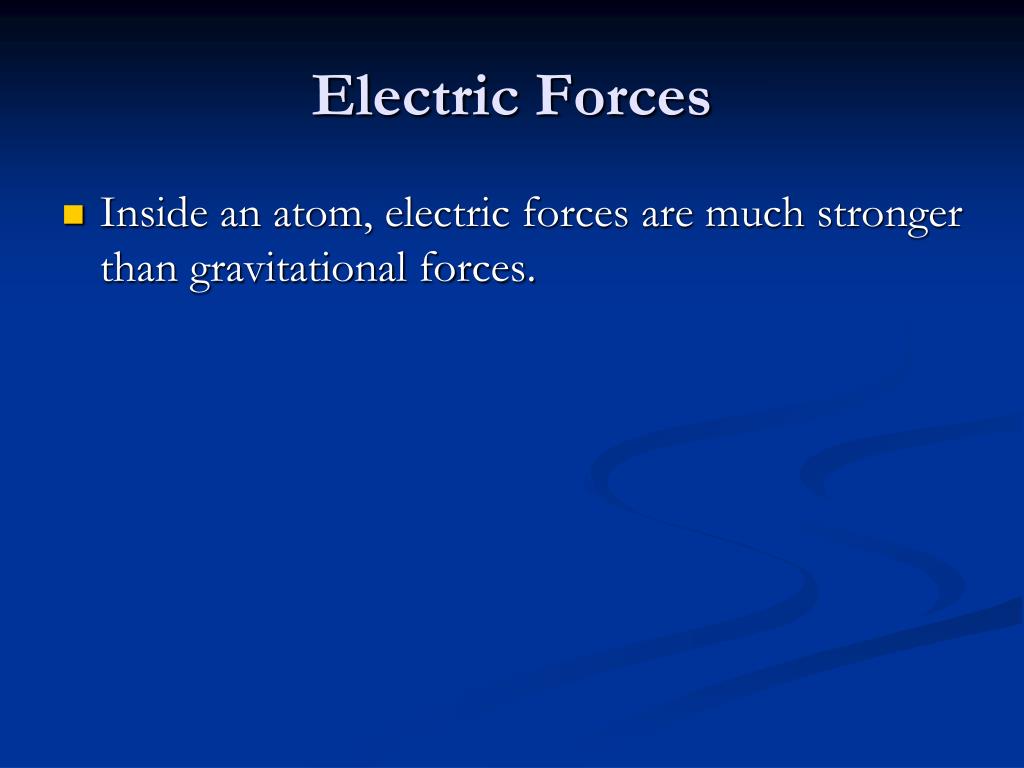 Electric Forces

Inside an atom, electric forces are much stronger than gravitational forces.